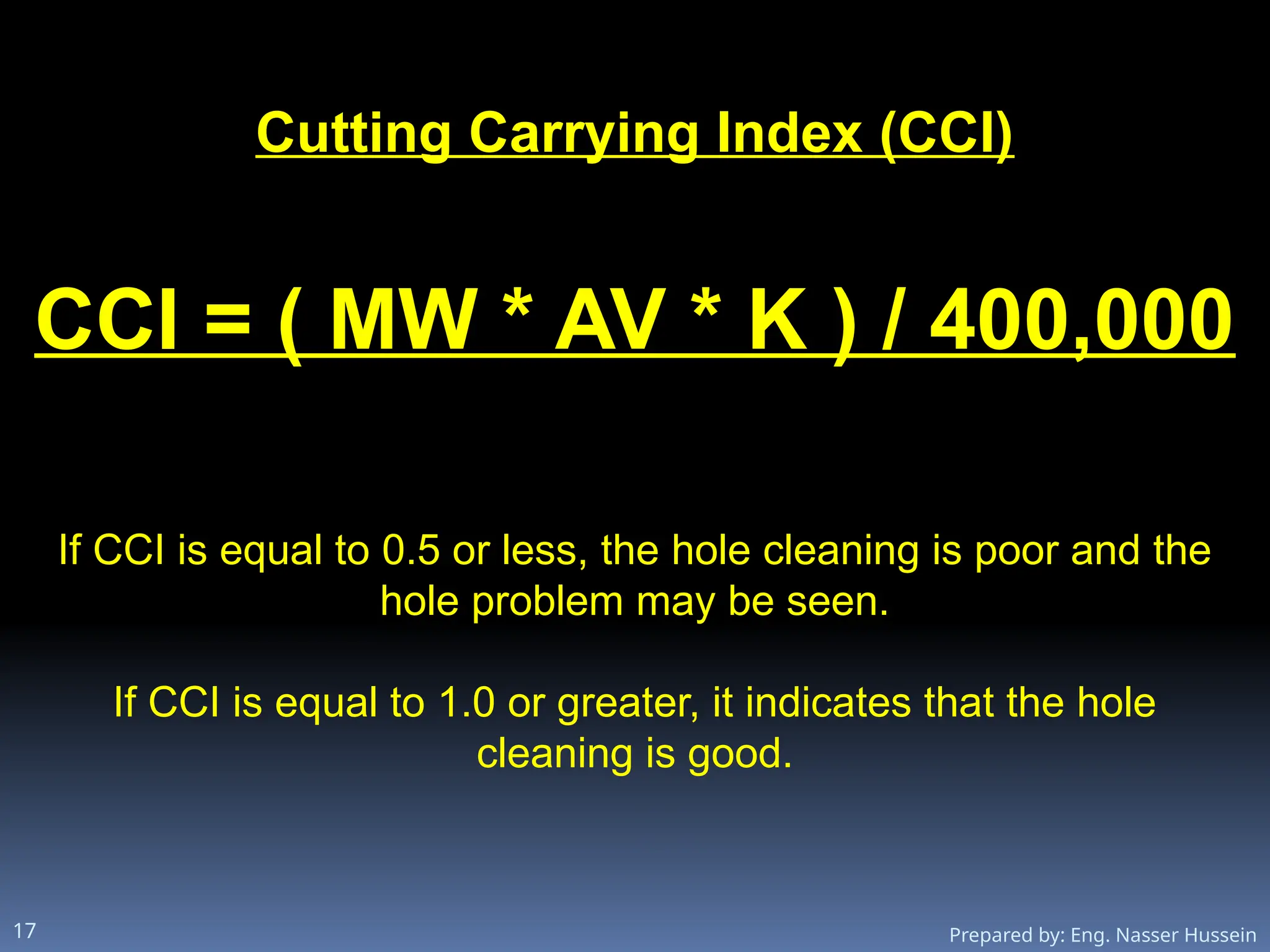 Cutting Carrying Index (CCI)

CCI = ( MW * AV * K ) / 400,000

If CCI is equal to 0.5 or less, the hole cleaning is poor and the hole problem may be seen.

If CCI is equal to 1.0 or greater, it indicates that the hole cleaning is good.

17

Prepared by: Eng. Nasser Hussein